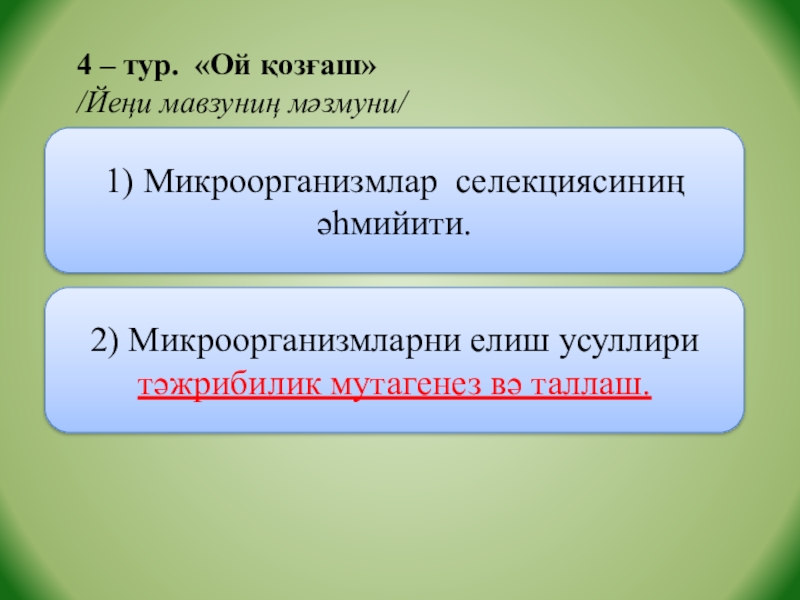 4 – тур. «Ой қозғаш»
/Йеңи мавзуниң мәзмуни/

1) Микроорганизмлар селекциясиниң әһмийити.

2) Микроорганизмларни елиш усуллири тәжрибилик мутагенез вә таллаш.